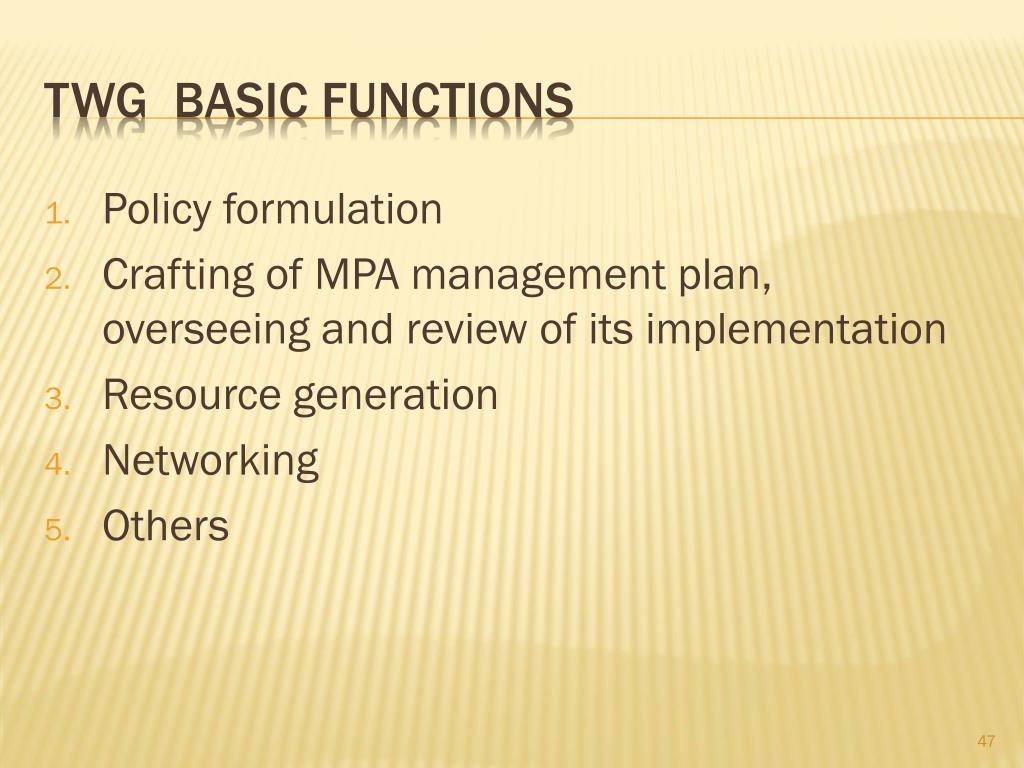 TWG BASIC FUNCTIONS

1. Policy formulation
2. Crafting of MPA management plan, overseeing and review of its implementation
3. Resource generation
4. Networking
5. Others

47